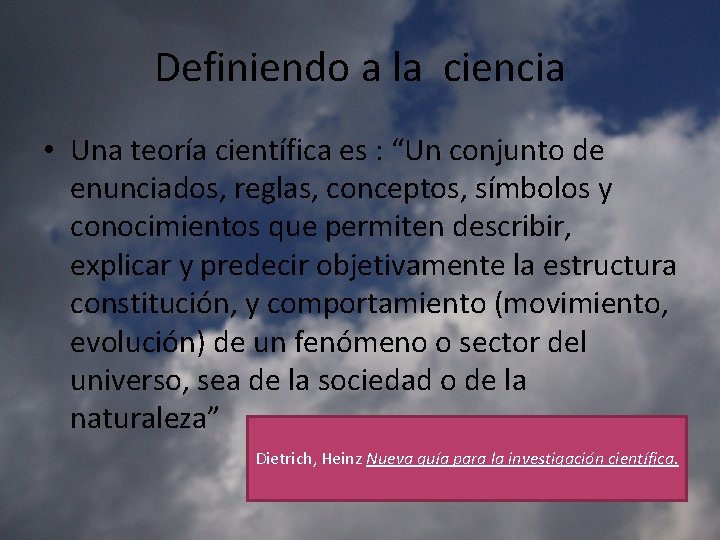 Definiendo a la ciencia

• Una teoría científica es : “Un conjunto de enunciados, reglas, conceptos, símbolos y conocimientos que permiten describir, explicar y predecir objetivamente la estructura constitución, y comportamiento (movimiento, evolución) de un fenómeno o sector del universo, sea de la sociedad o de la naturaleza”

Dietrich, Heinz Nueva guía para la investigación científica.